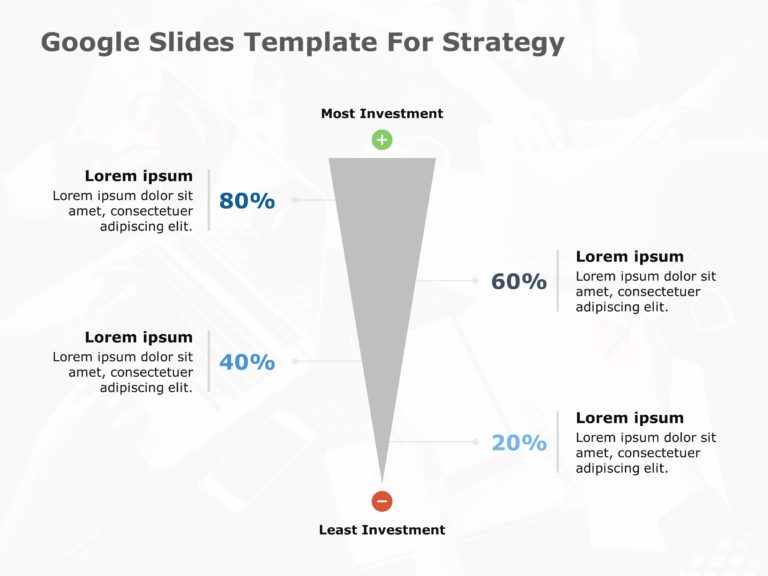 Google Slides Template For Strategy

Most Investment

+

Lorem ipsum
Lorem ipsum dolor sit amet, consectetuer adipiscing elit.

80%

60%

Lorem ipsum
Lorem ipsum dolor sit amet, consectetuer adipiscing elit.

Lorem ipsum
Lorem ipsum dolor sit amet, consectetuer adipiscing elit.

40%

20%

Lorem ipsum
Lorem ipsum dolor sit amet, consectetuer adipiscing elit.

−

Least Investment